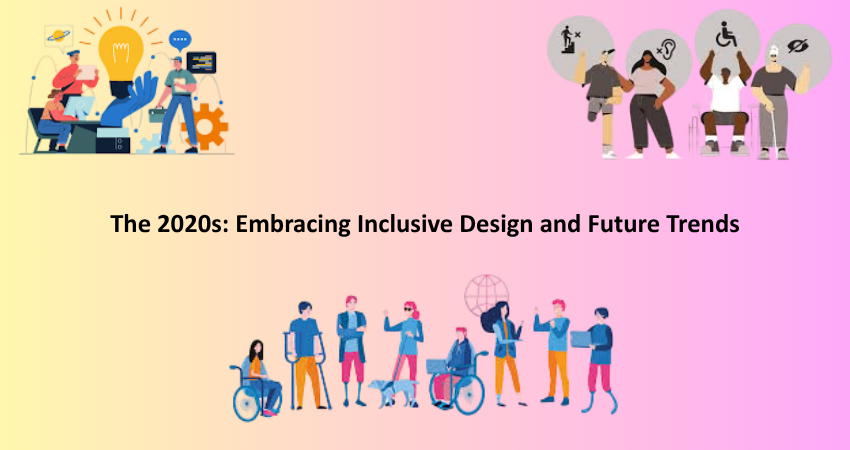 The 2020s: Embracing Inclusive Design and Future Trends